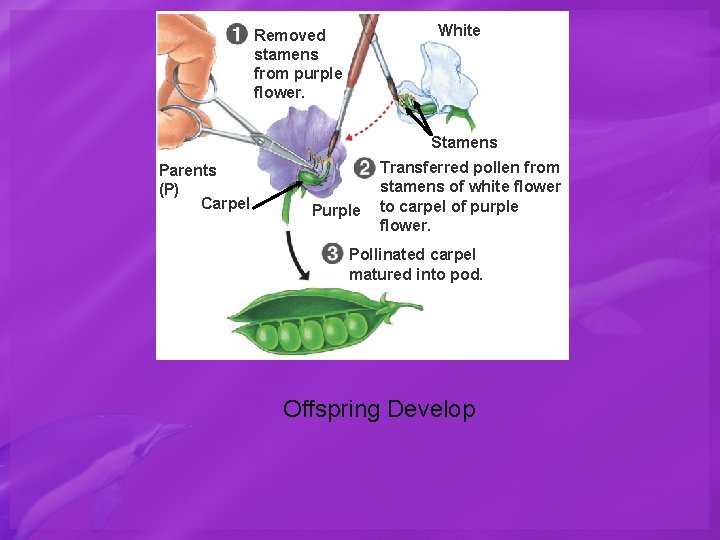 1 Removed stamens from purple flower.

White

Stamens

Parents (P)

Carpel

Purple

2 Transferred pollen from stamens of white flower to carpel of purple flower.

3 Pollinated carpel matured into pod.

Offspring Develop